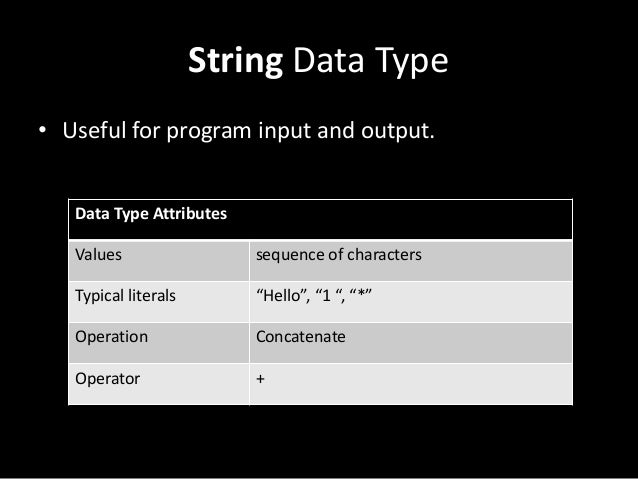 String Data Type

• Useful for program input and output.

| Data Type Attributes | |
|---|---|
| Values | sequence of characters |
| Typical literals | “Hello”, “1 “, “*” |
| Operation | Concatenate |
| Operator | + |